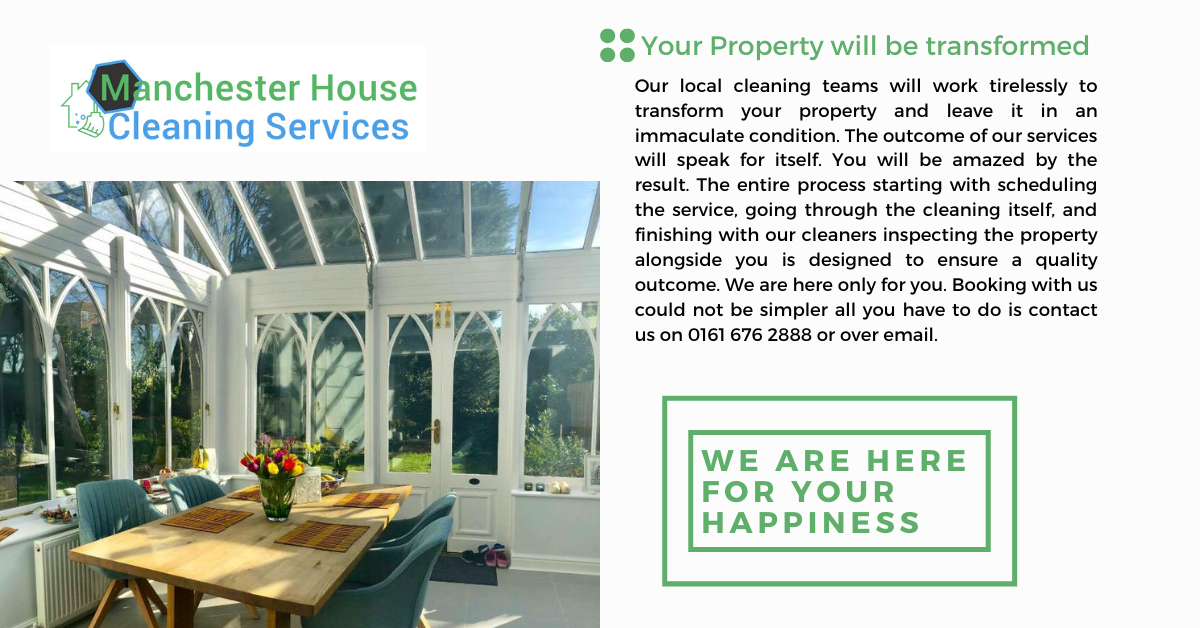 Manchester House Cleaning Services

Your Property will be transformed

Our local cleaning teams will work tirelessly to transform your property and leave it in an immaculate condition. The outcome of our services will speak for itself. You will be amazed by the result. The entire process starting with scheduling the service, going through the cleaning itself, and finishing with our cleaners inspecting the property alongside you is designed to ensure a quality outcome. We are here only for you. Booking with us could not be simpler all you have to do is contact us on 0161 676 2888 or over email.

WE ARE HERE FOR YOUR HAPPINESS